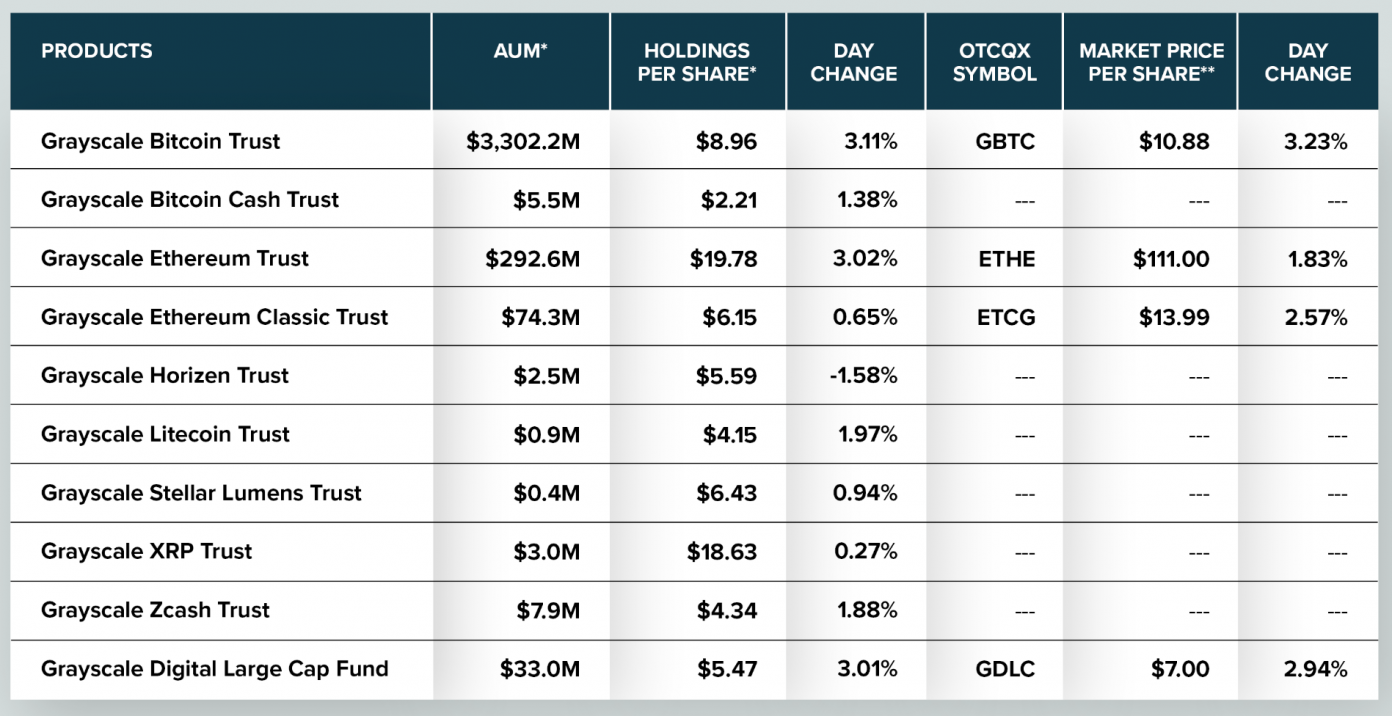 | PRODUCTS | AUM* | HOLDINGS PER SHARE* | DAY CHANGE | OTCQX SYMBOL | MARKET PRICE PER SHARE** | DAY CHANGE |
|---|---|---|---|---|---|---|
| Grayscale Bitcoin Trust | \$3,302.2M | \$8.96 | 3.11% | GBTC | \$10.88 | 3.23% |
| Grayscale Bitcoin Cash Trust | \$5.5M | \$2.21 | 1.38% | --- | --- | --- |
| Grayscale Ethereum Trust | \$292.6M | \$19.78 | 3.02% | ETHE | \$111.00 | 1.83% |
| Grayscale Ethereum Classic Trust | \$74.3M | \$6.15 | 0.65% | ETCG | \$13.99 | 2.57% |
| Grayscale Horizen Trust | \$2.5M | \$5.59 | -1.58% | --- | --- | --- |
| Grayscale Litecoin Trust | \$0.9M | \$4.15 | 1.97% | --- | --- | --- |
| Grayscale Stellar Lumens Trust | \$0.4M | \$6.43 | 0.94% | --- | --- | --- |
| Grayscale XRP Trust | \$3.0M | \$18.63 | 0.27% | --- | --- | --- |
| Grayscale Zcash Trust | \$7.9M | \$4.34 | 1.88% | --- | --- | --- |
| Grayscale Digital Large Cap Fund | \$33.0M | \$5.47 | 3.01% | GDLC | \$7.00 | 2.94% |